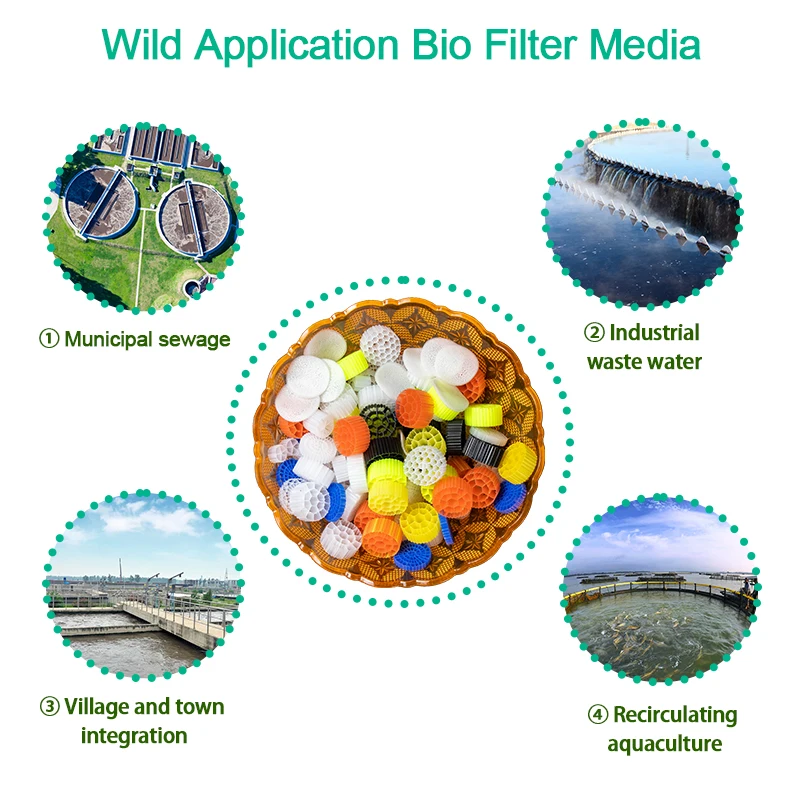 Wild Application Bio Filter Media

① Municipal sewage

② Industrial waste water

③ Village and town integration

④ Recirculating aquaculture